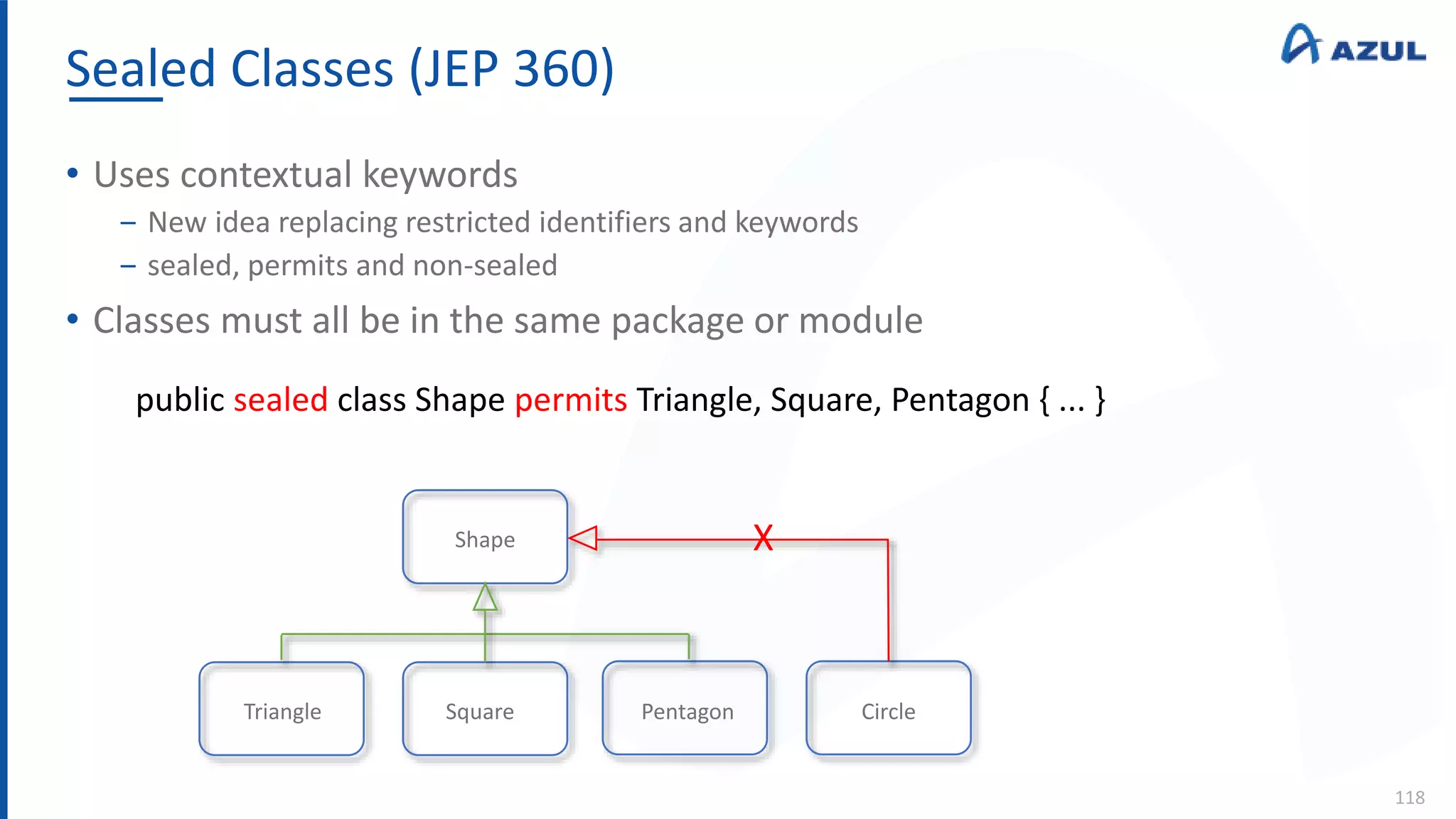 Sealed Classes (JEP 360)

AZUL

• Uses contextual keywords
– New idea replacing restricted identifiers and keywords
– sealed, permits and non-sealed

• Classes must all be in the same package or module

public sealed class Shape permits Triangle, Square, Pentagon { ... }

Shape

X

Triangle

Square

Pentagon

Circle

118